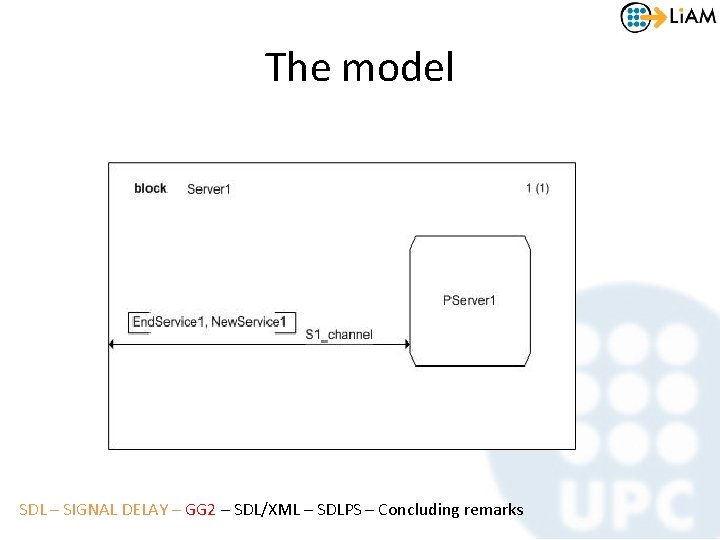 LiAM

The model

block Server1

1 (1)

PServer1

EndService1, NewService1

S1_channel

UPC

SDL – SIGNAL DELAY – GG2 – SDL/XML – SDLPS – Concluding remarks